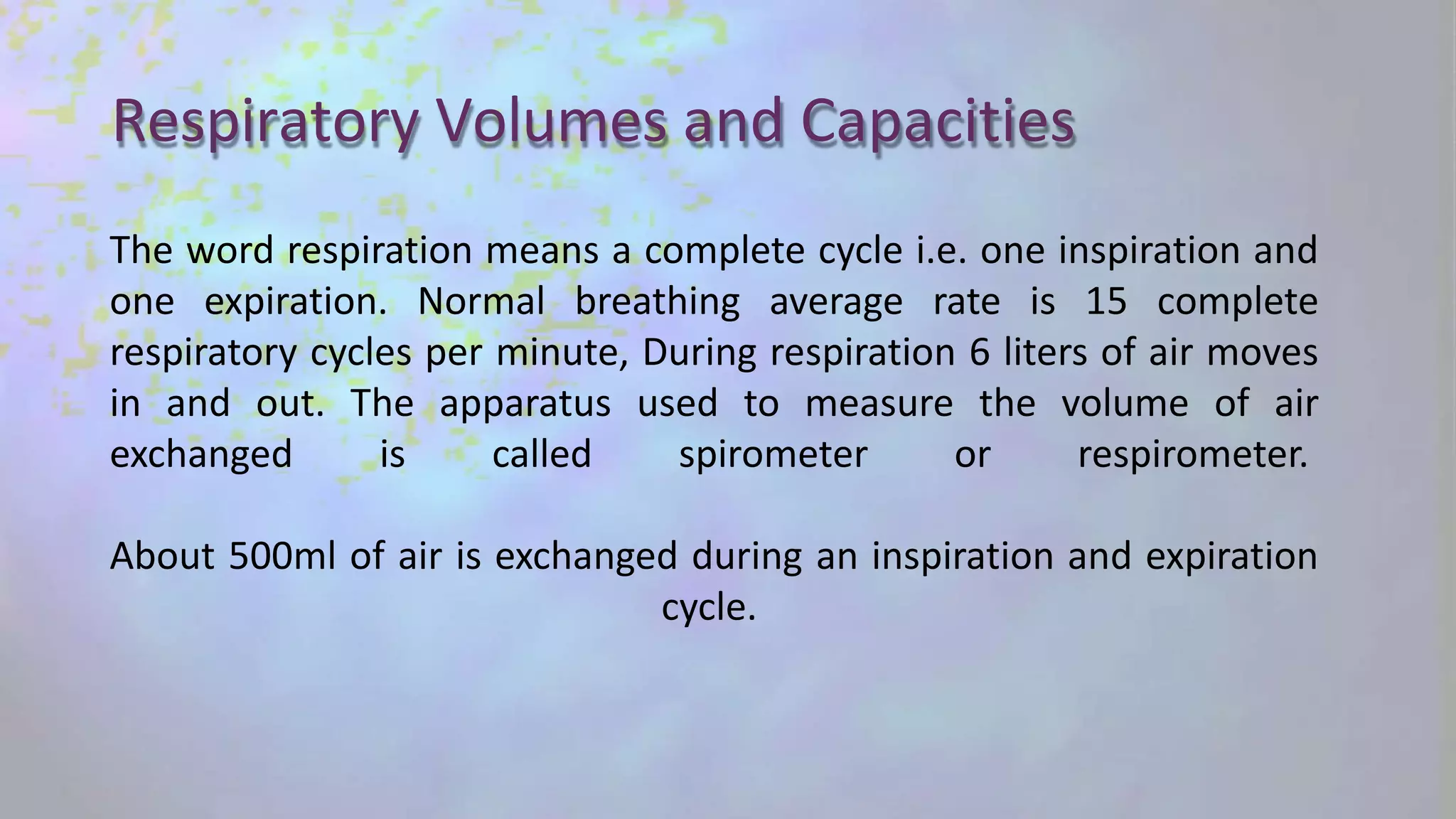 Respiratory Volumes and Capacities

The word respiration means a complete cycle i.e. one inspiration and one expiration. Normal breathing average rate is 15 complete respiratory cycles per minute, During respiration 6 liters of air moves in and out. The apparatus used to measure the volume of air exchanged is called spirometer or respirometer.

About 500ml of air is exchanged during an inspiration and expiration cycle.